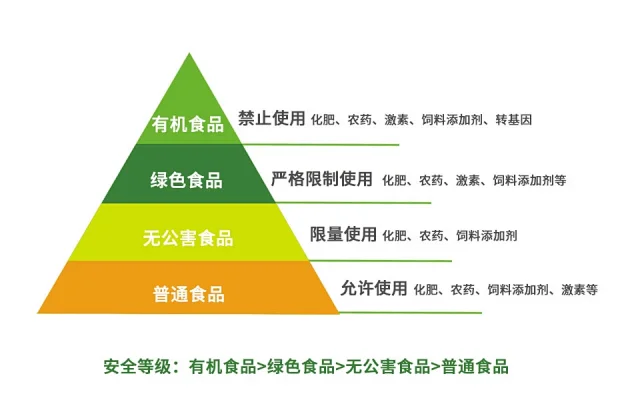 有机食品 禁止使用 化肥、农药、激素、饲料添加剂、转基因

绿色食品 严格限制使用 化肥、农药、激素、饲料添加剂等

无公害食品 限量使用 化肥、农药、饲料添加剂

普通食品 允许使用 化肥、农药、饲料添加剂、激素等

安全等级：有机食品>绿色食品>无公害食品>普通食品